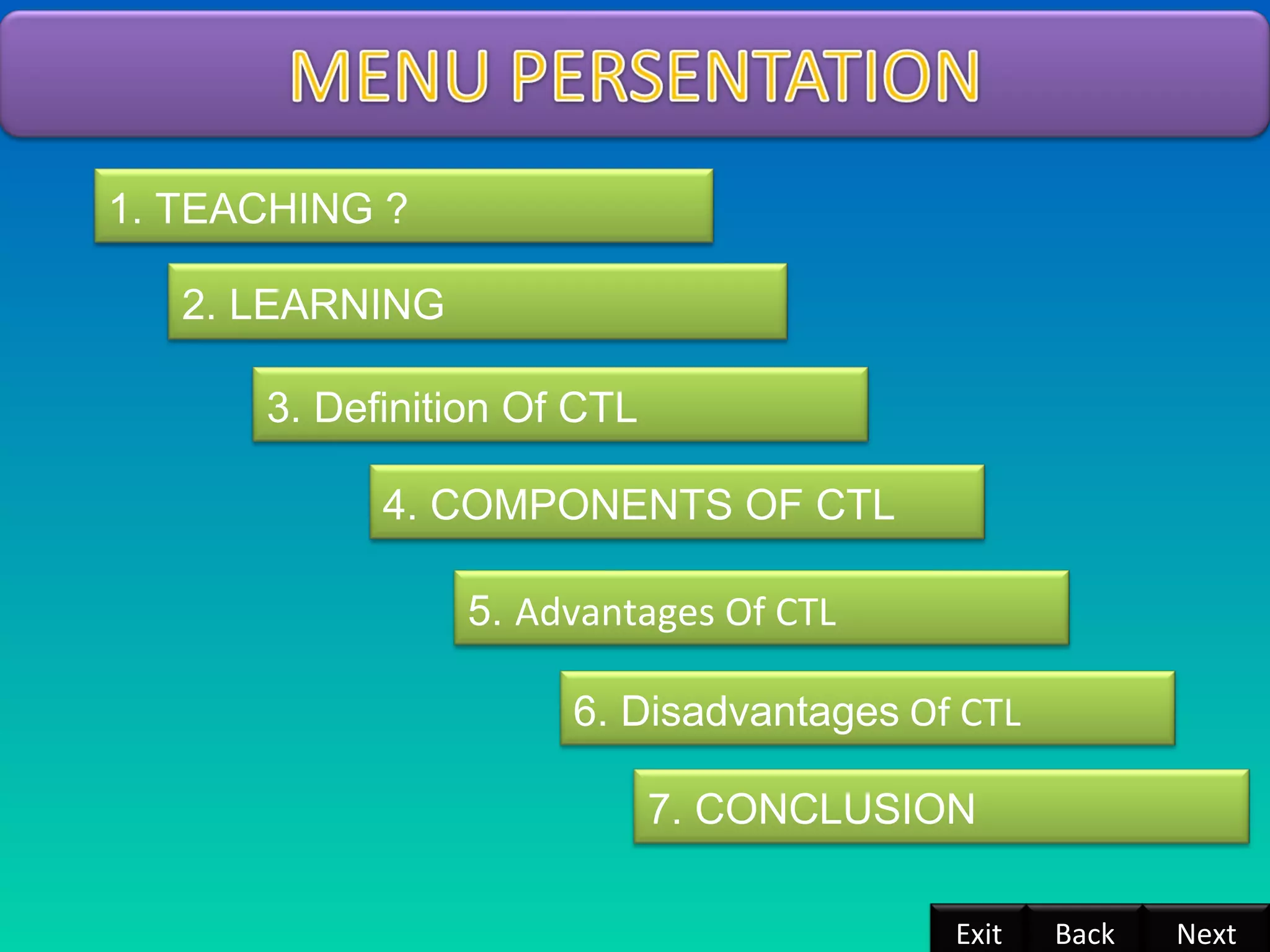 MENU PERSENTATION

1. TEACHING ?

2. LEARNING

3. Definition Of CTL

4. COMPONENTS OF CTL

5. Advantages Of CTL

6. Disadvantages Of CTL

7. CONCLUSION

Exit Back Next